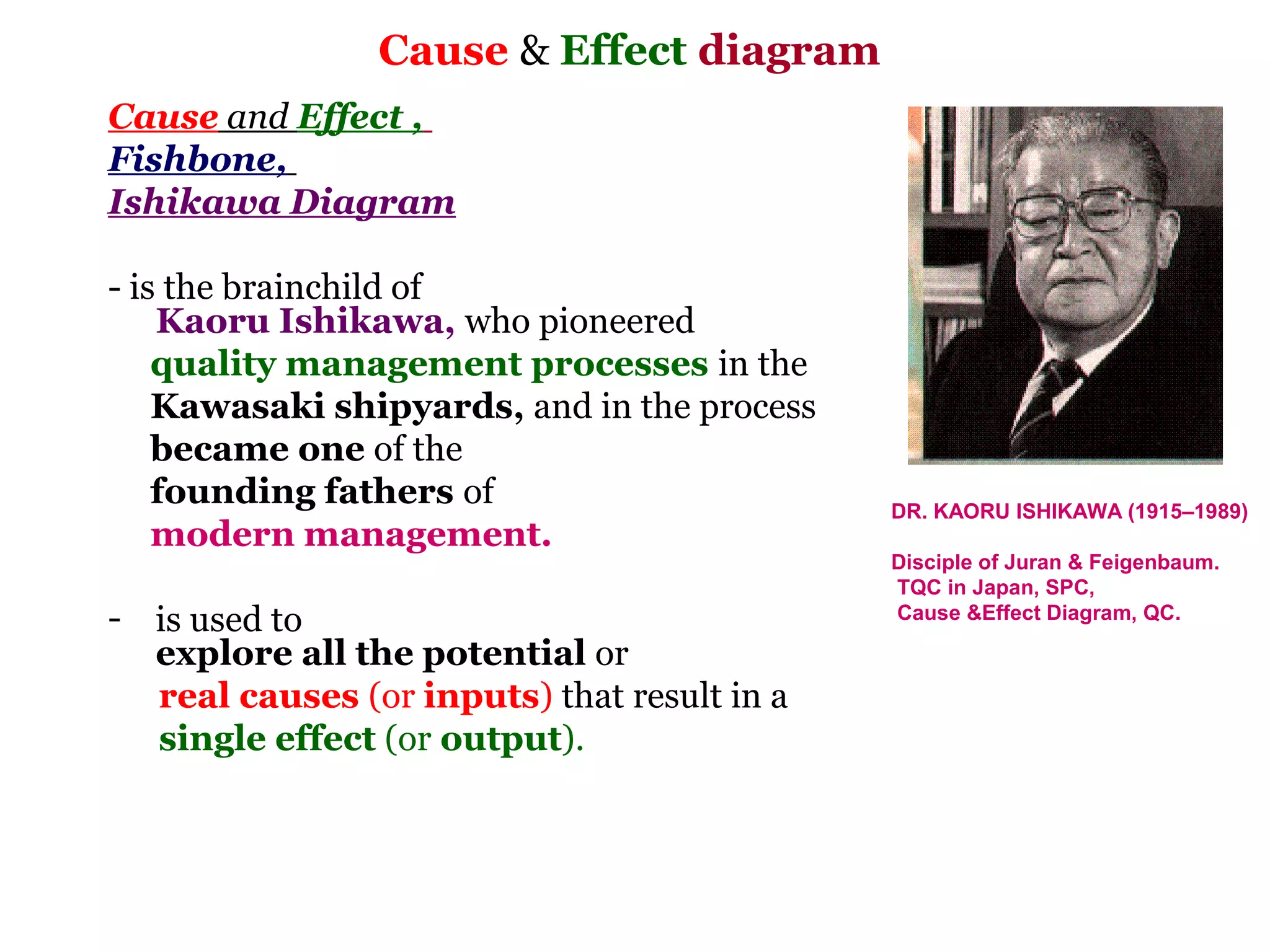 Cause & Effect diagram

Cause and Effect ,
Fishbone,
Ishikawa Diagram

- is the brainchild of Kaoru Ishikawa, who pioneered quality management processes in the Kawasaki shipyards, and in the process became one of the founding fathers of modern management.

- is used to explore all the potential or real causes (or inputs) that result in a single effect (or output).

DR. KAORU ISHIKAWA (1915–1989)

Disciple of Juran & Feigenbaum.
TQC in Japan, SPC,
Cause &Effect Diagram, QC.